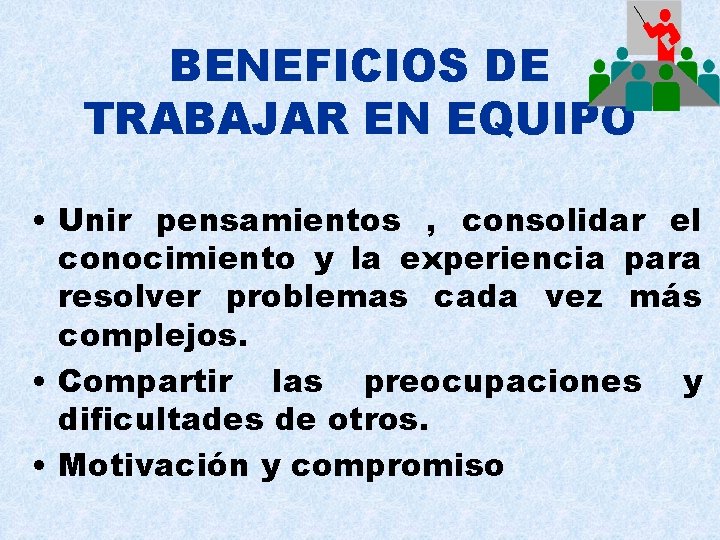 BENEFICIOS DE TRABAJAR EN EQUIPO

• Unir pensamientos , consolidar el conocimiento y la experiencia para resolver problemas cada vez más complejos.

• Compartir las preocupaciones y dificultades de otros.

• Motivación y compromiso